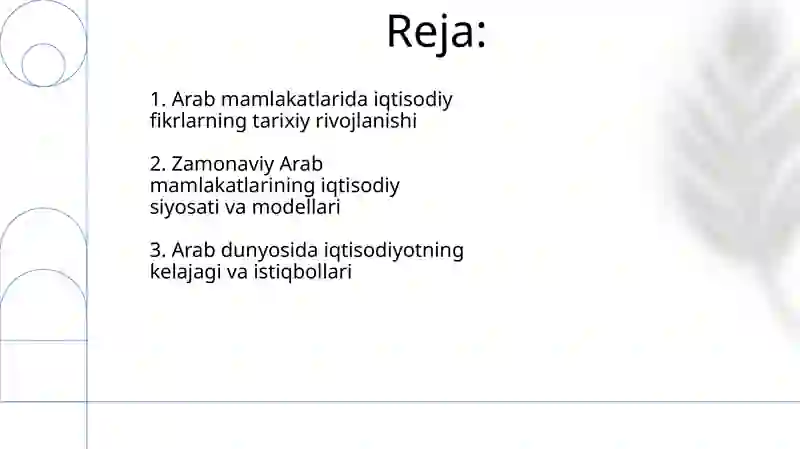 Reja:

1. Arab mamlakatlarida iqtisodiy fikrlarning tarixiy rivojlanishi

2. Zamonaviy Arab mamlakatlarining iqtisodiy siyosati va modellari

3. Arab dunyosida iqtisodiyotning kelajagi va istiqbollari